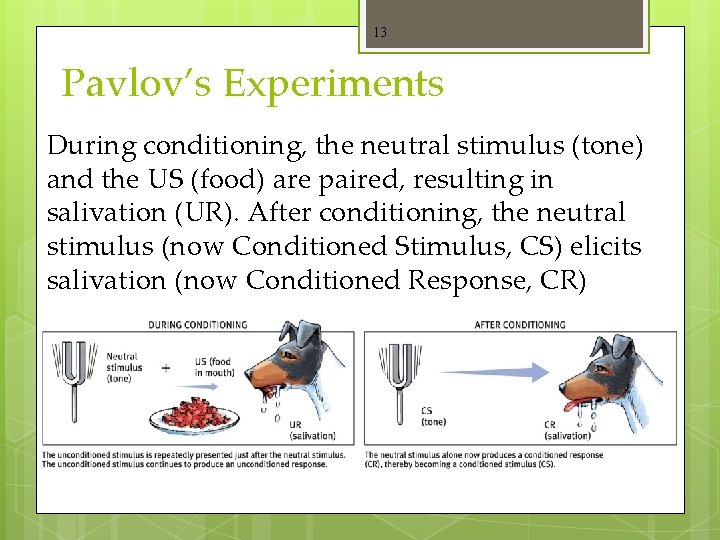 13

Pavlov's Experiments

During conditioning, the neutral stimulus (tone) and the US (food) are paired, resulting in salivation (UR). After conditioning, the neutral stimulus (now Conditioned Stimulus, CS) elicits salivation (now Conditioned Response, CR)

DURING CONDITIONING

Neutral stimulus (tone)

+

US (food in mouth)

UR (salivation)

The unconditioned stimulus is repeatedly presented just after the neutral stimulus. The unconditioned stimulus continues to produce an unconditioned response.

AFTER CONDITIONING

CS (tone)

CR (salivation)

The neutral stimulus alone now produces a conditioned response (CR), thereby becoming a conditioned stimulus (CS).